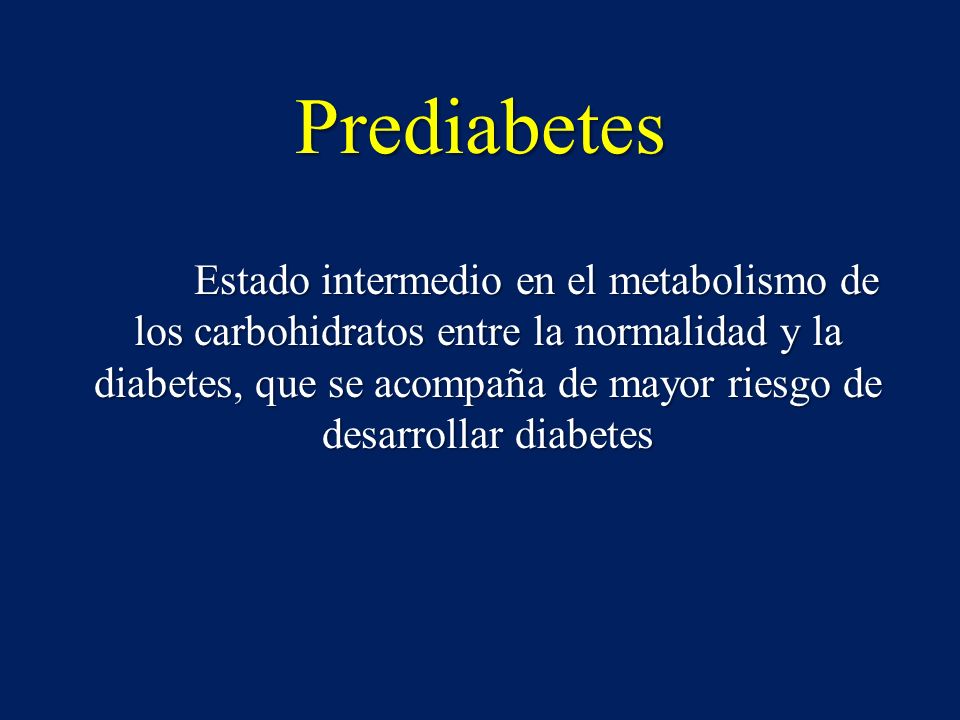 Prediabetes

Estado intermedio en el metabolismo de los carbohidratos entre la normalidad y la diabetes, que se acompaña de mayor riesgo de desarrollar diabetes